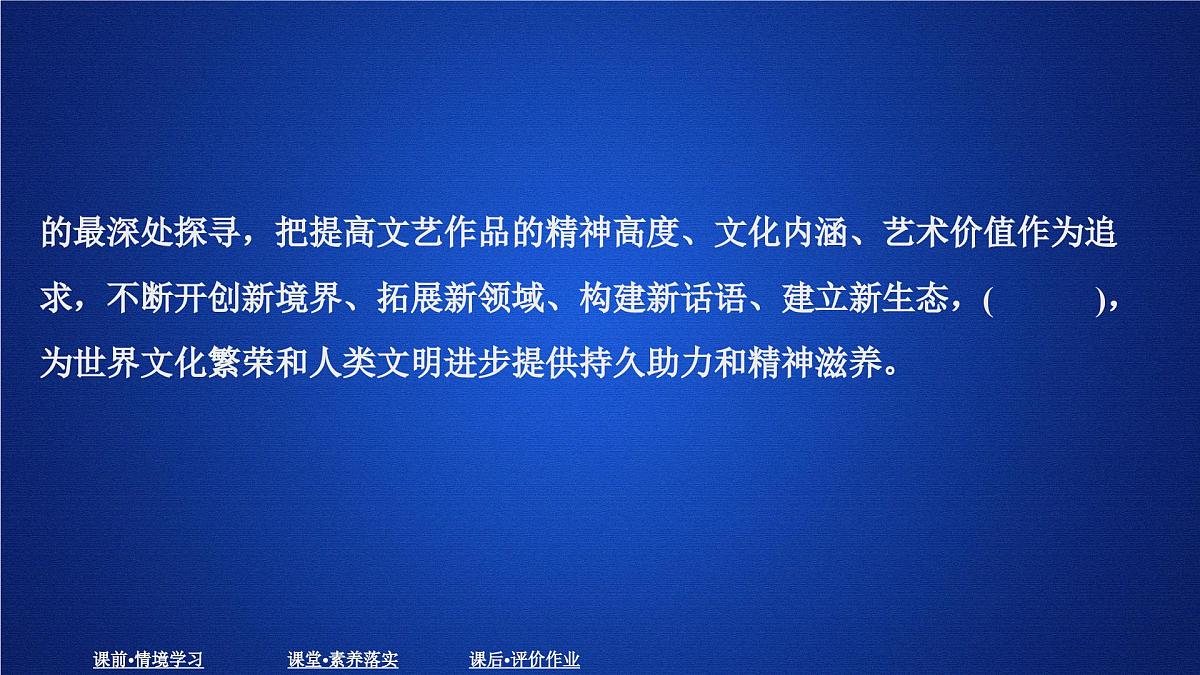 的最深处探寻，把提高文艺作品的精神高度、文化内涵、艺术价值作为追求，不断开创新境界、拓展新领域、构建新话语、建立新生态，(　　　)，为世界文化繁荣和人类文明进步提供持久助力和精神滋养。

课前•情境学习　　课堂•素养落实　　课后•评价作业